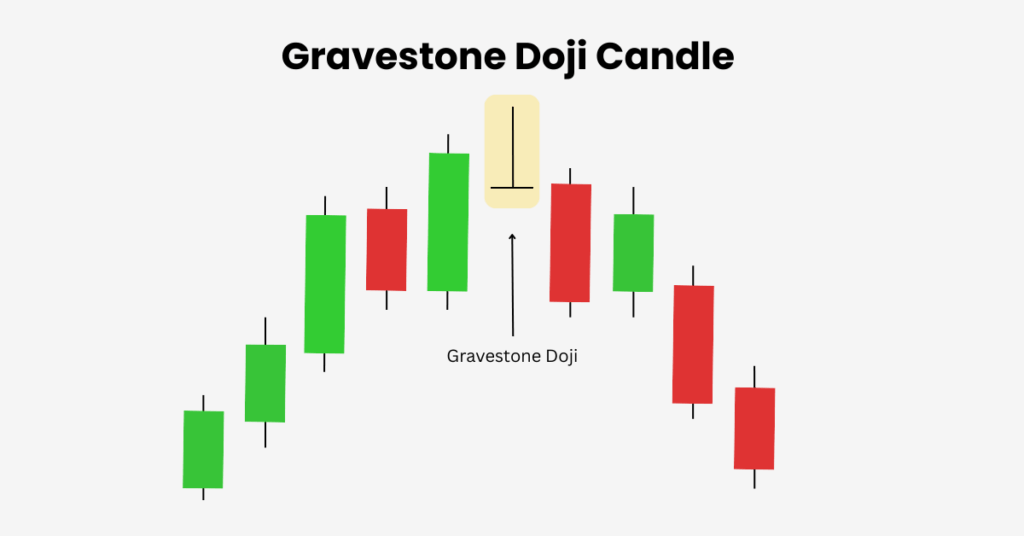 Gravestone Doji Candle

Gravestone Doji